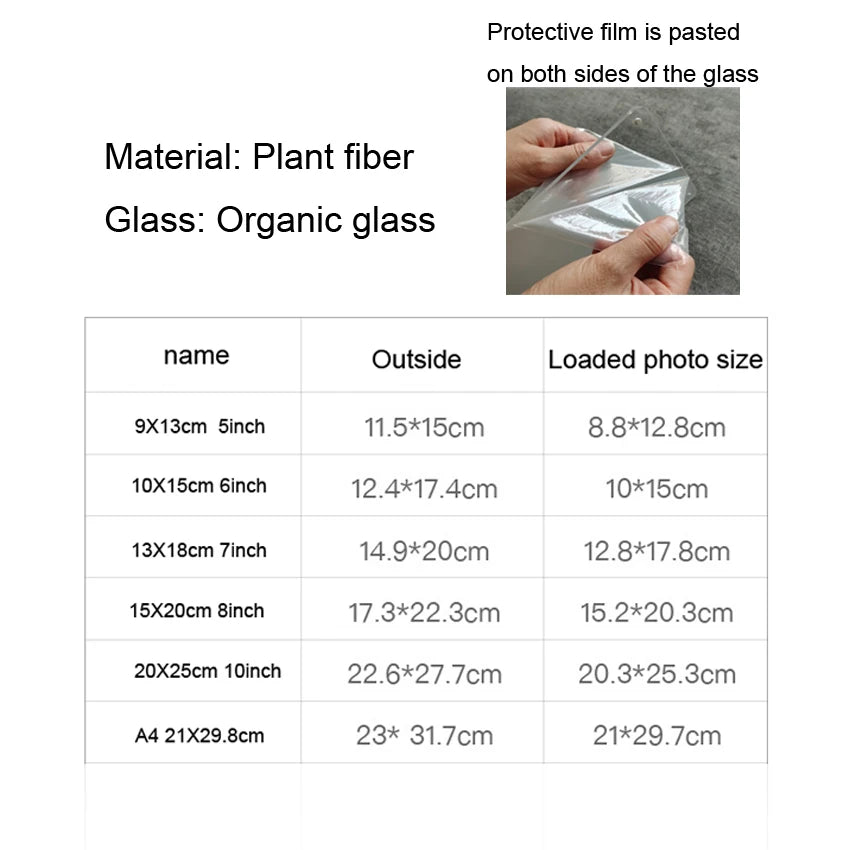 Protective film is pasted on both sides of the glass

Material: Plant fiber

Glass: Organic glass

| name | Outside | Loaded photo size |
|---|---|---|
| 9X13cm 5inch | 11.5*15cm | 8.8*12.8cm |
| 10X15cm 6inch | 12.4*17.4cm | 10*15cm |
| 13X18cm 7inch | 14.9*20cm | 12.8*17.8cm |
| 15X20cm 8inch | 17.3*22.3cm | 15.2*20.3cm |
| 20X25cm 10inch | 22.6*27.7cm | 20.3*25.3cm |
| A4 21X29.8cm | 23* 31.7cm | 21*29.7cm |